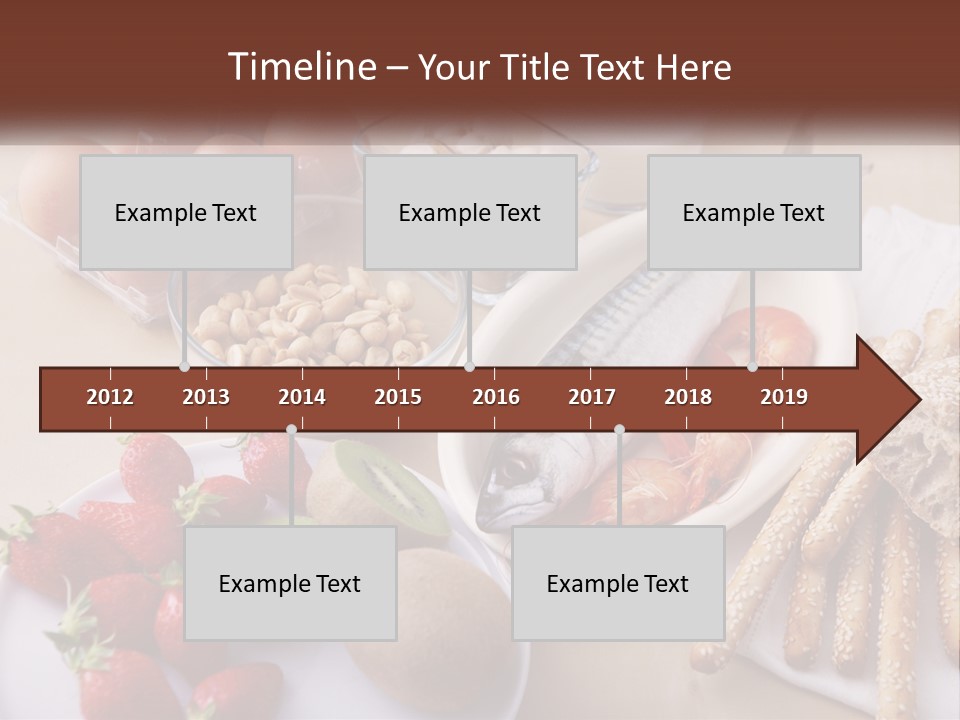 Timeline – Your Title Text Here

Example Text

Example Text

Example Text

2012 2013 2014 2015 2016 2017 2018 2019

Example Text

Example Text